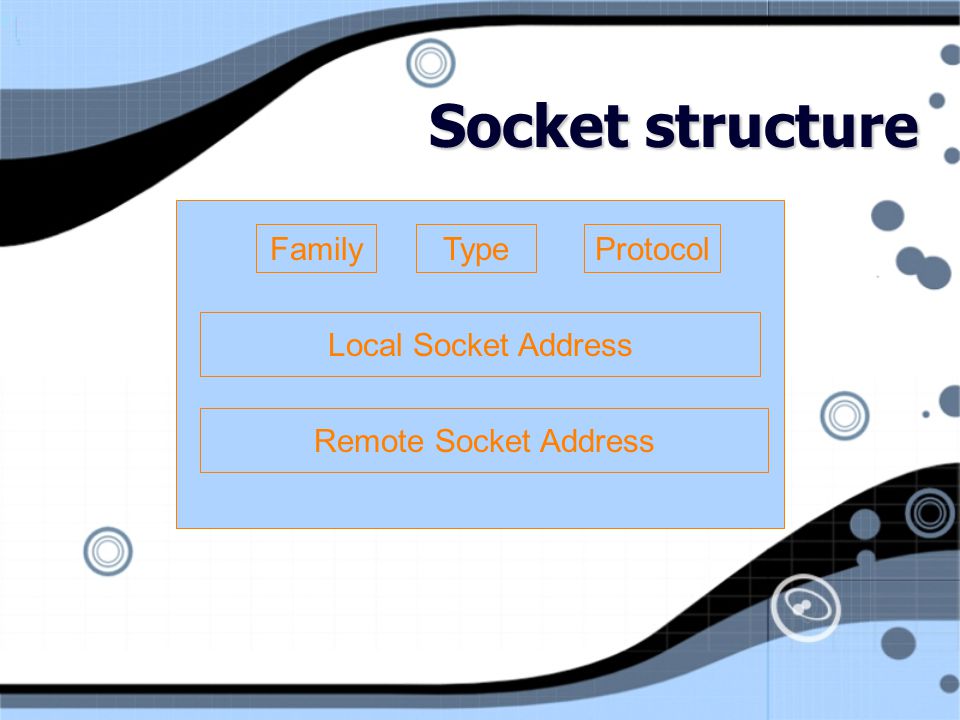 Socket structure

Family

Type

Protocol

Local Socket Address

Remote Socket Address